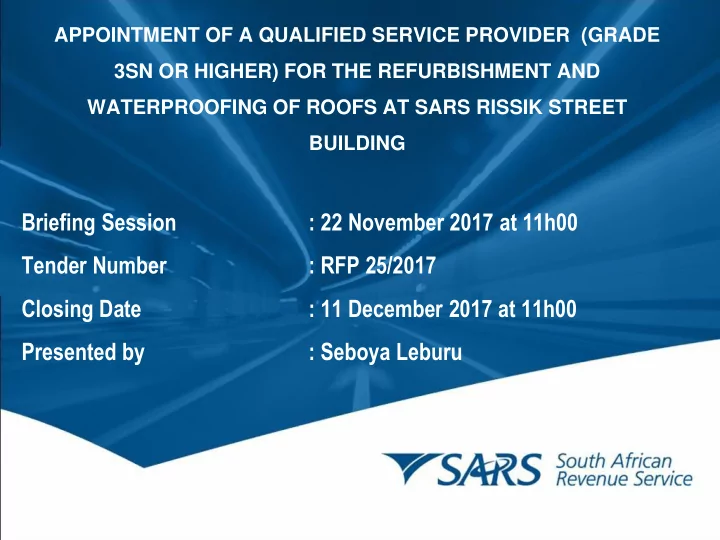 APPOINTMENT OF A QUALIFIED SERVICE PROVIDER (GRADE 3SN OR HIGHER) FOR THE REFURBISHMENT AND WATERPROOFING OF ROOFS AT SARS RISSIK STREET BUILDING

Briefing Session : 22 November 2017 at 11h00
Tender Number : RFP 25/2017
Closing Date : 11 December 2017 at 11h00
Presented by : Seboya Leburu

SARS South African Revenue Service